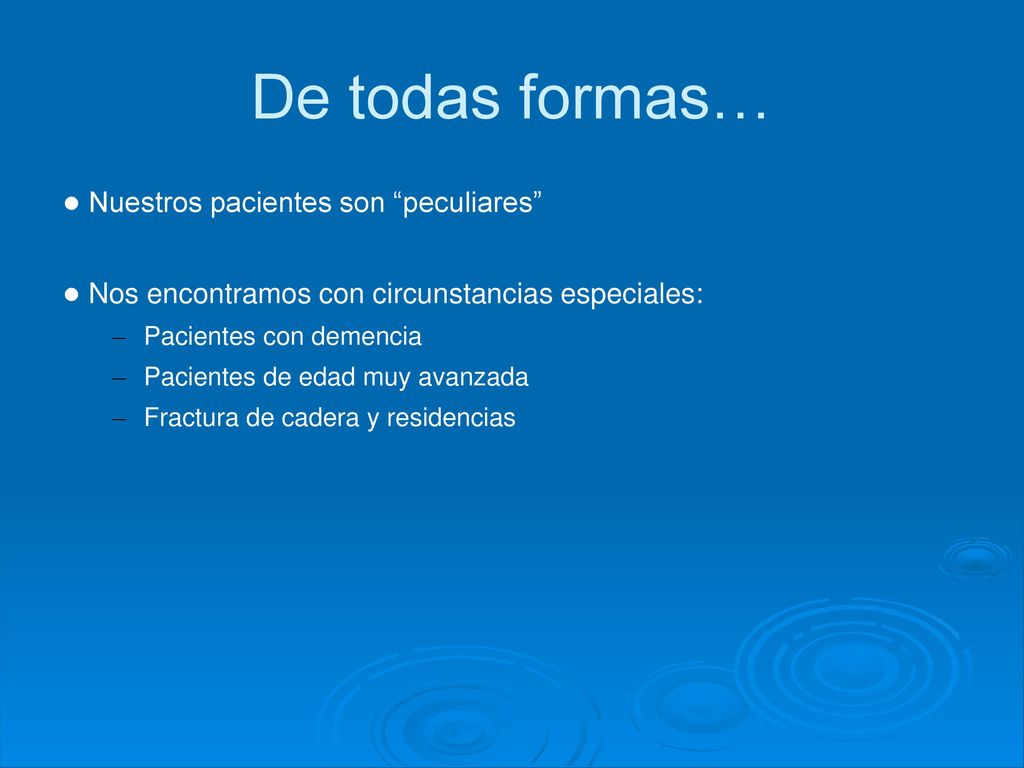 De todas formas…

● Nuestros pacientes son “peculiares”

● Nos encontramos con circunstancias especiales:
– Pacientes con demencia
– Pacientes de edad muy avanzada
– Fractura de cadera y residencias